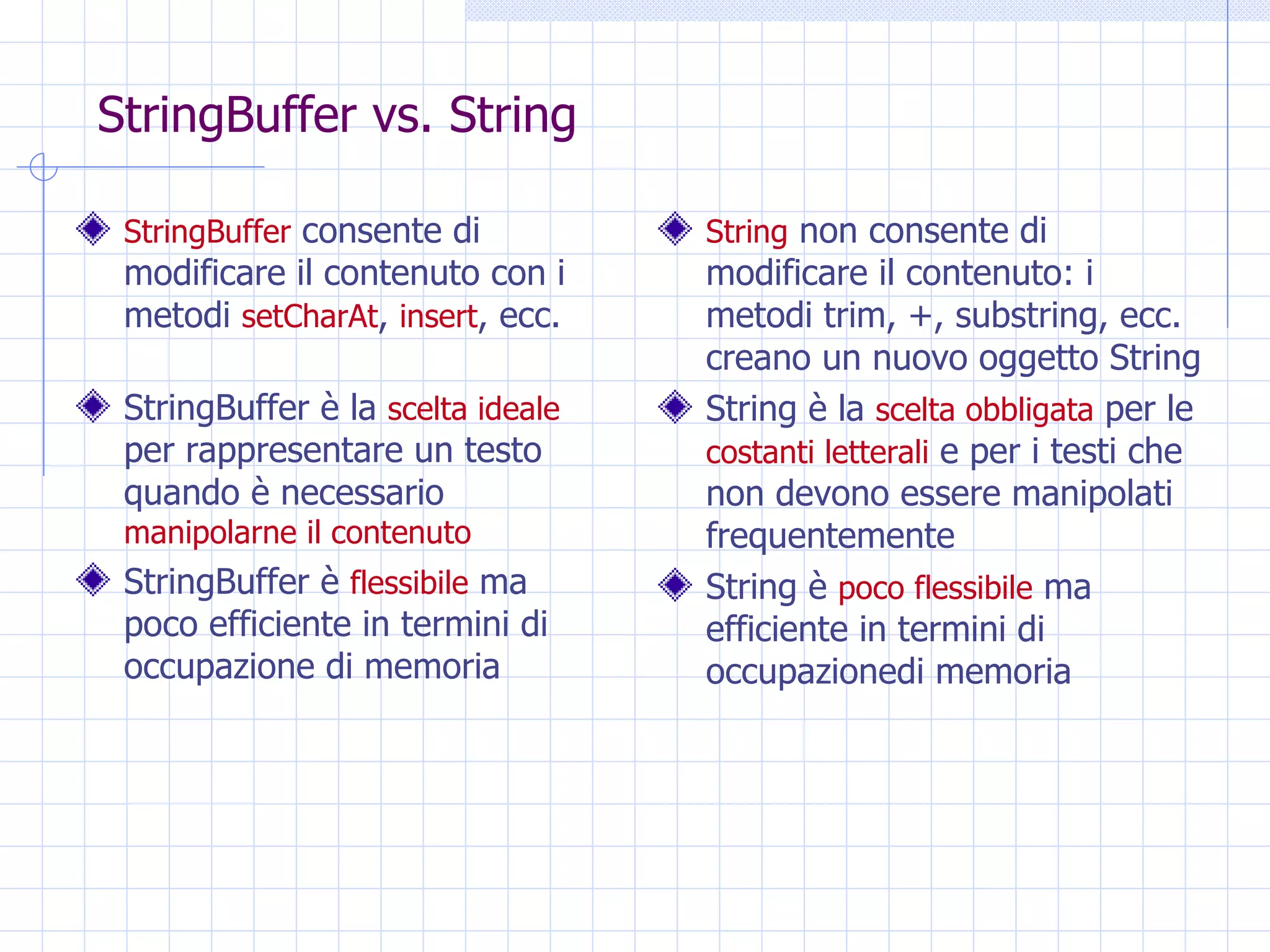 StringBuffer vs. String

StringBuffer consente di modificare il contenuto con i metodi setCharAt, insert, ecc.

StringBuffer è la scelta ideale per rappresentare un testo quando è necessario manipolarne il contenuto

StringBuffer è flessibile ma poco efficiente in termini di occupazione di memoria

String non consente di modificare il contenuto: i metodi trim, +, substring, ecc. creano un nuovo oggetto String

String è la scelta obbligata per le costanti letterali e per i testi che non devono essere manipolati frequentemente

String è poco flessibile ma efficiente in termini di occupazionedi memoria